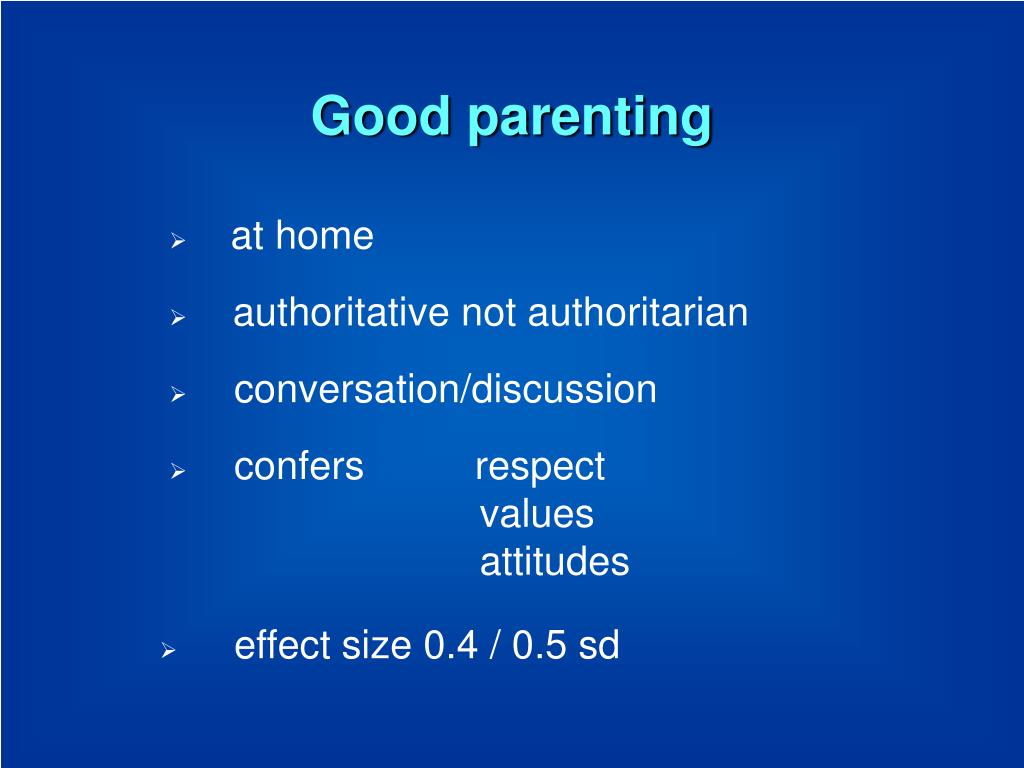 Good parenting

➢ at home

➢ authoritative not authoritarian

➢ conversation/discussion

➢ confers respect
values
attitudes

➢ effect size 0.4 / 0.5 sd